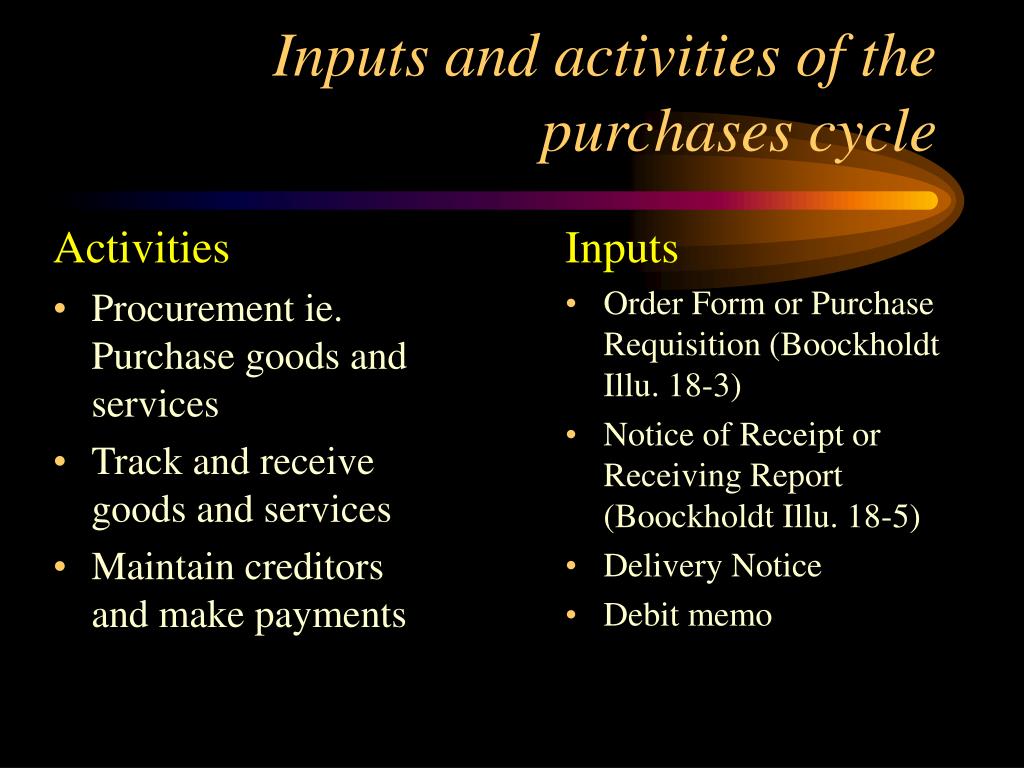 Inputs and activities of the purchases cycle

Activities

• Procurement ie. Purchase goods and services
• Track and receive goods and services
• Maintain creditors and make payments

Inputs

• Order Form or Purchase Requisition (Boockholdt Illu. 18-3)
• Notice of Receipt or Receiving Report (Boockholdt Illu. 18-5)
• Delivery Notice
• Debit memo